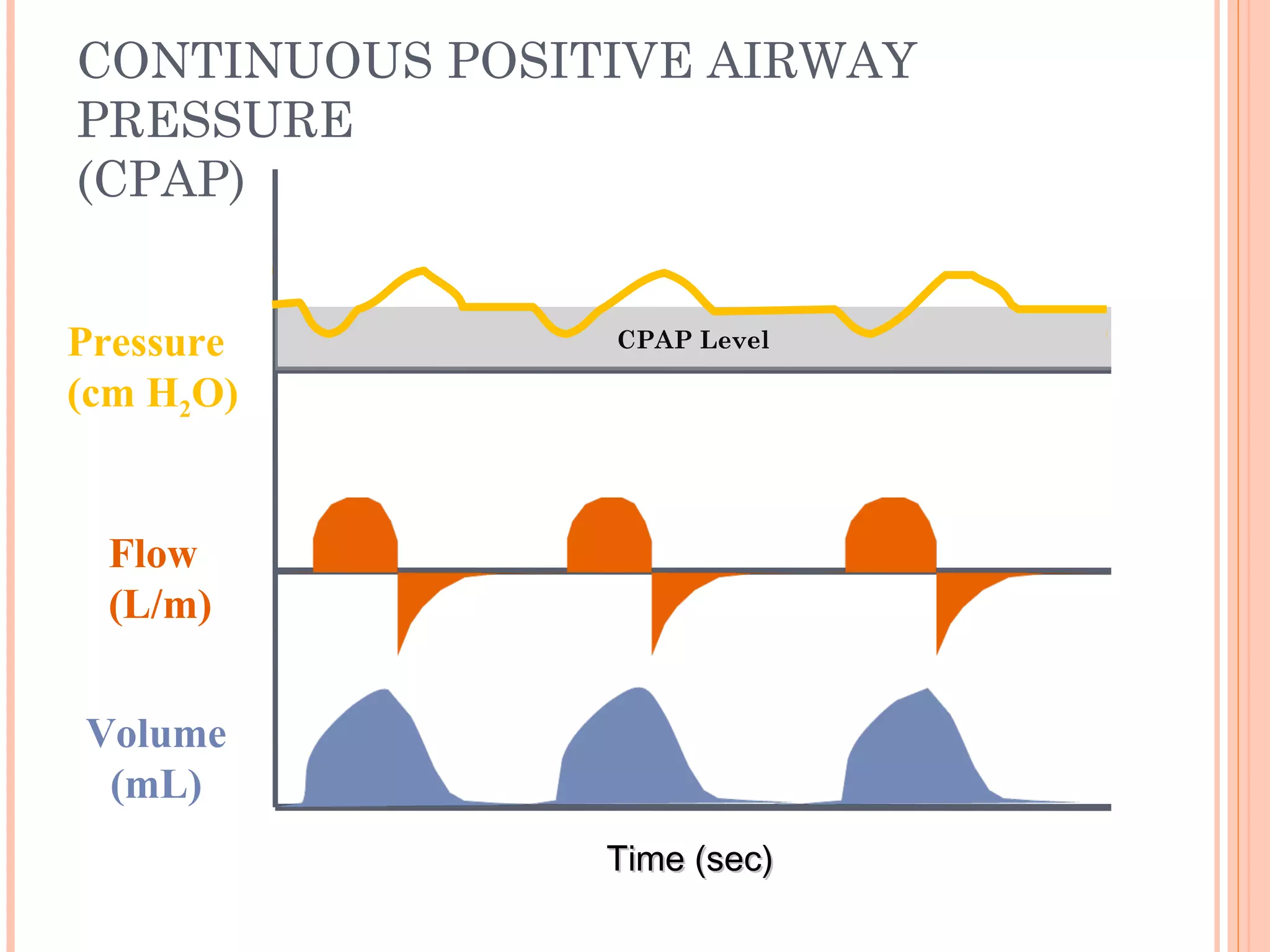 CONTINUOUS POSITIVE AIRWAY PRESSURE
(CPAP)

Pressure
(cm $H_2O$)

CPAP Level

Flow
(L/m)

Volume
(mL)

Time (sec)